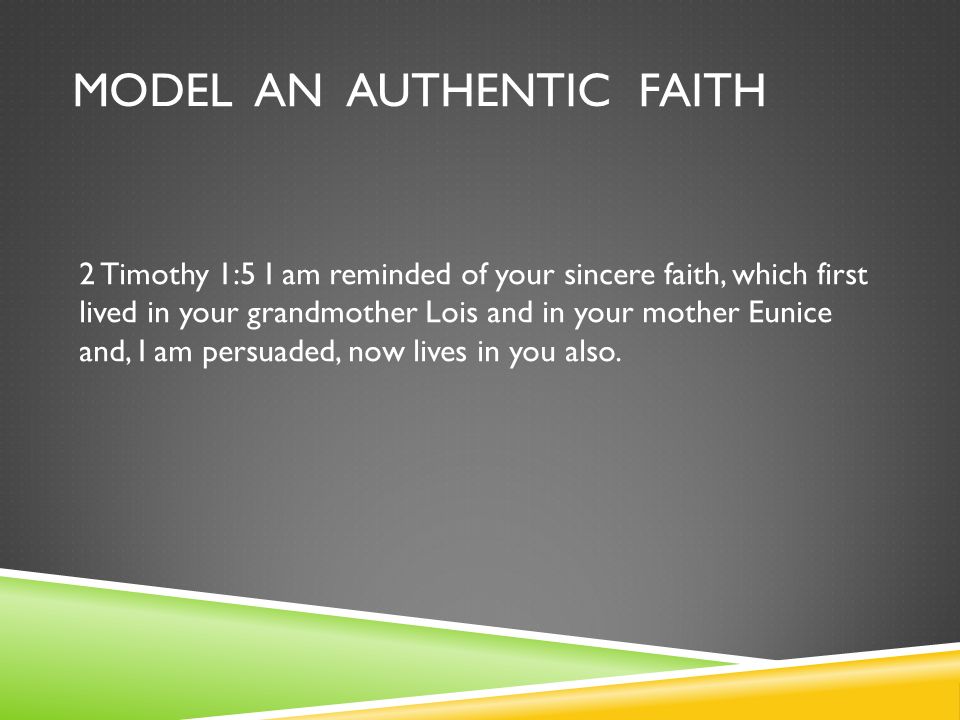 MODEL AN AUTHENTIC FAITH

2 Timothy 1:5 I am reminded of your sincere faith, which first lived in your grandmother Lois and in your mother Eunice and, I am persuaded, now lives in you also.